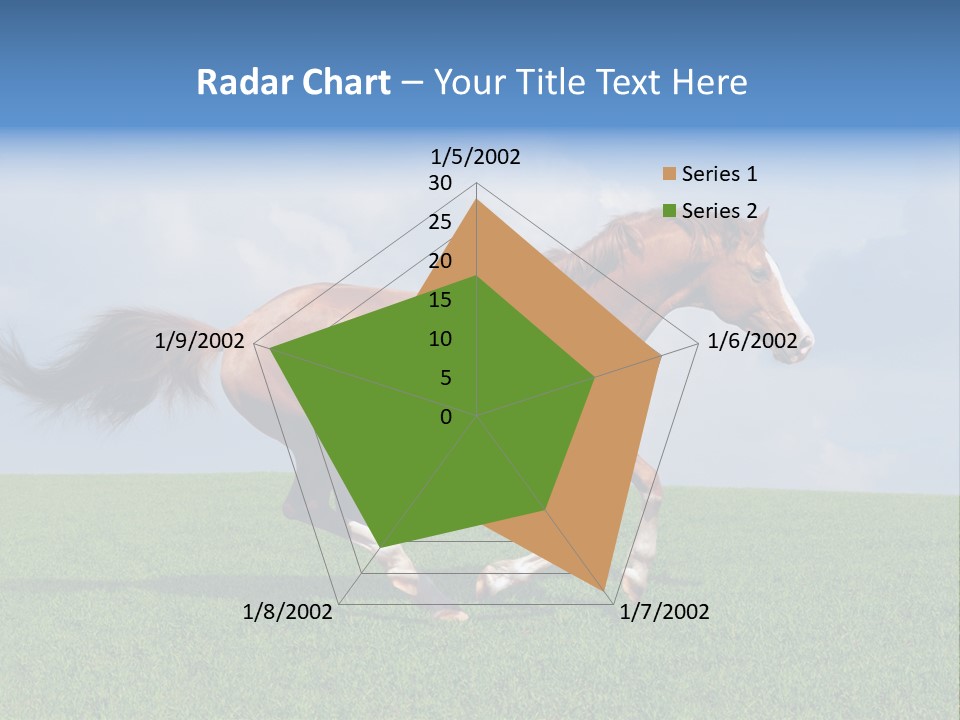 Radar Chart – Your Title Text Here

1/5/2002
30
25
20
15
10
5
0

Series 1
Series 2

1/6/2002
1/7/2002
1/8/2002
1/9/2002